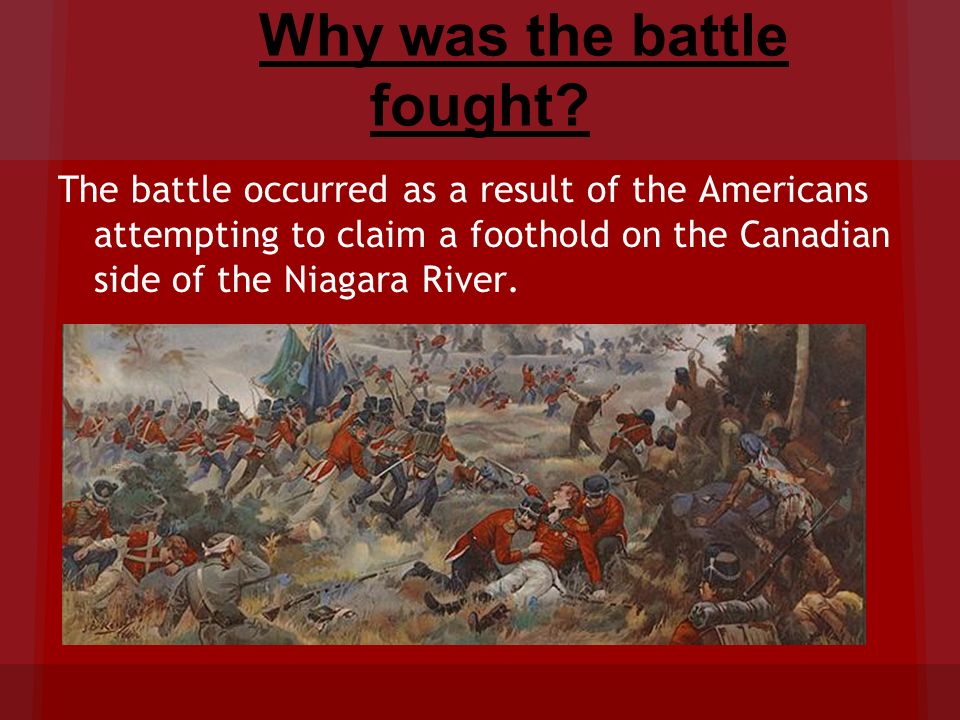 Why was the battle fought?

The battle occurred as a result of the Americans attempting to claim a foothold on the Canadian side of the Niagara River.